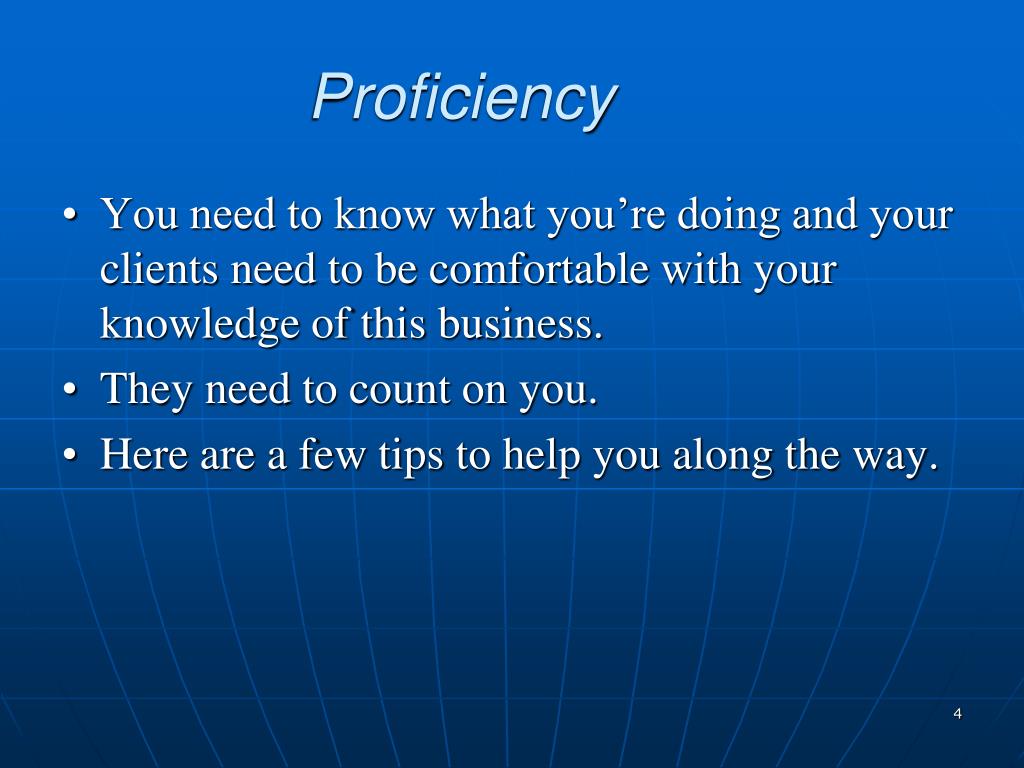 Proficiency

• You need to know what you’re doing and your clients need to be comfortable with your knowledge of this business.
• They need to count on you.
• Here are a few tips to help you along the way.

4